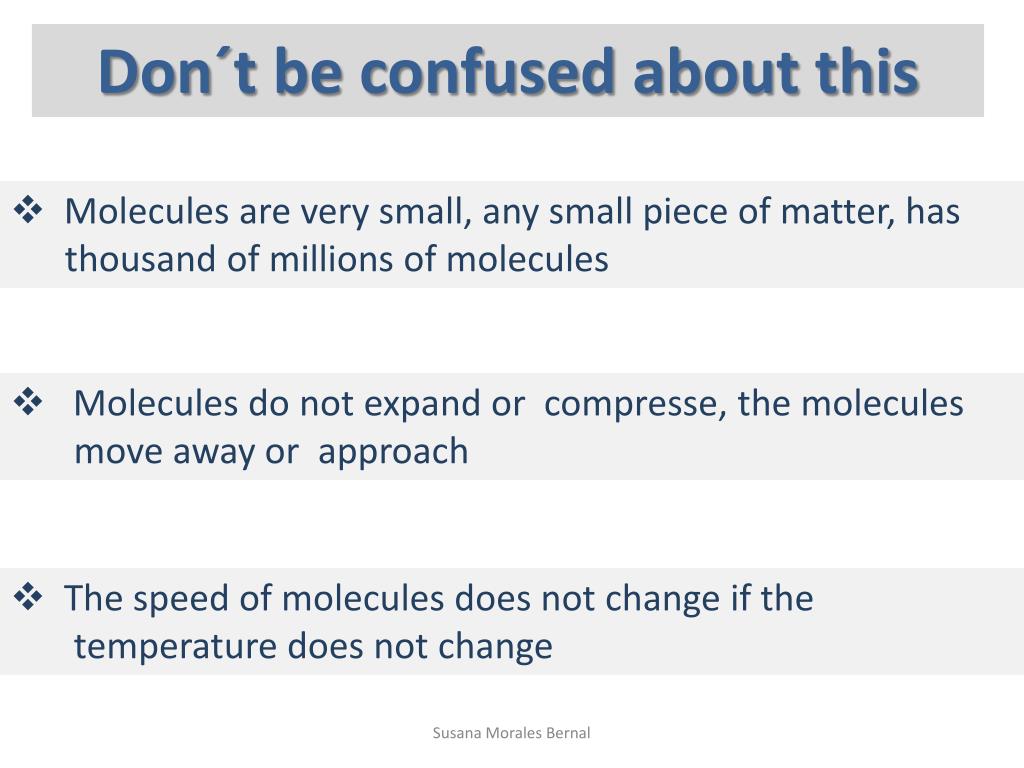 Don´t be confused about this

❖ Molecules are very small, any small piece of matter, has thousand of millions of molecules

❖ Molecules do not expand or compresse, the molecules move away or approach

❖ The speed of molecules does not change if the temperature does not change

Susana Morales Bernal